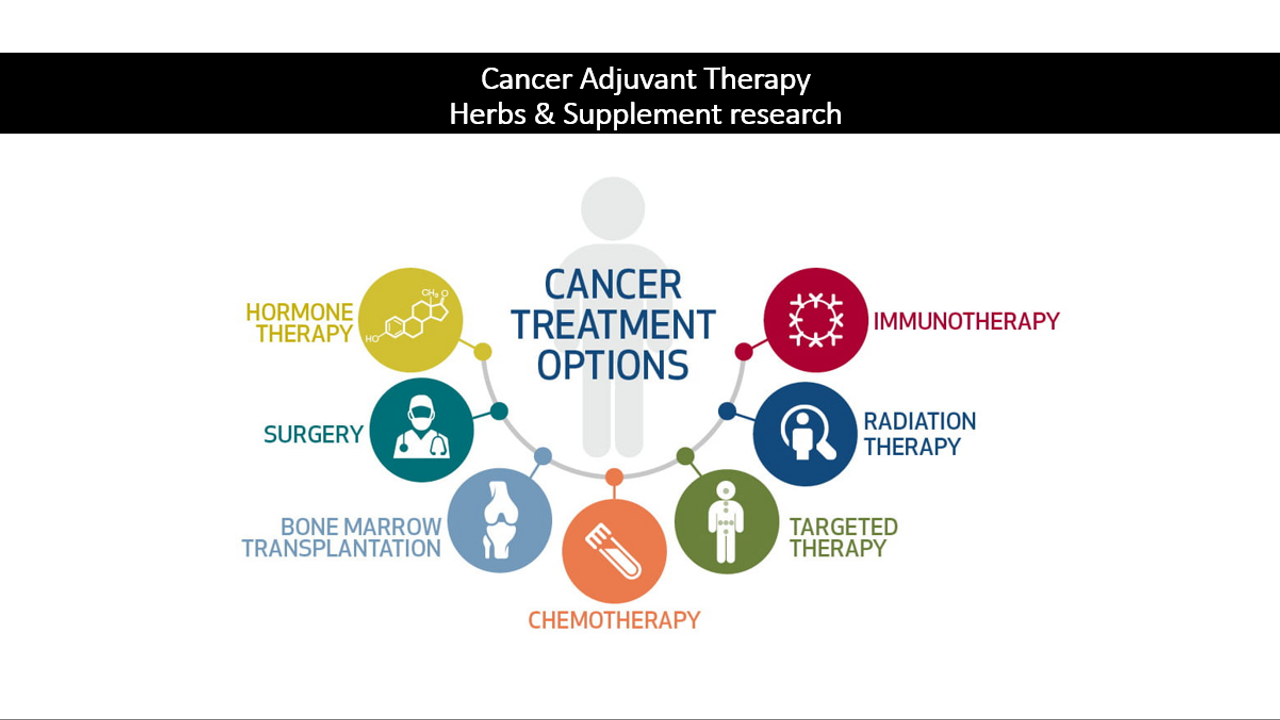 Cancer Adjuvant Therapy
Herbs & Supplement research

CANCER TREATMENT OPTIONS

HORMONE THERAPY

$CH_3$ O

HO

SURGERY

BONE MARROW TRANSPLANTATION

CHEMOTHERAPY

TARGETED THERAPY

RADIATION THERAPY

IMMUNOTHERAPY